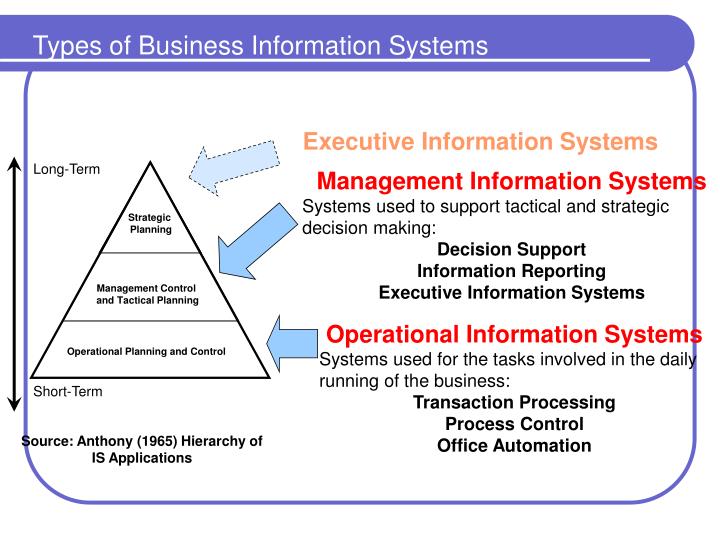 Types of Business Information Systems

Long-Term

Strategic Planning

Management Control and Tactical Planning

Operational Planning and Control

Short-Term

Source: Anthony (1965) Hierarchy of IS Applications

Executive Information Systems

Management Information Systems

Systems used to support tactical and strategic decision making:

Decision Support
Information Reporting
Executive Information Systems

Operational Information Systems

Systems used for the tasks involved in the daily running of the business:

Transaction Processing
Process Control
Office Automation